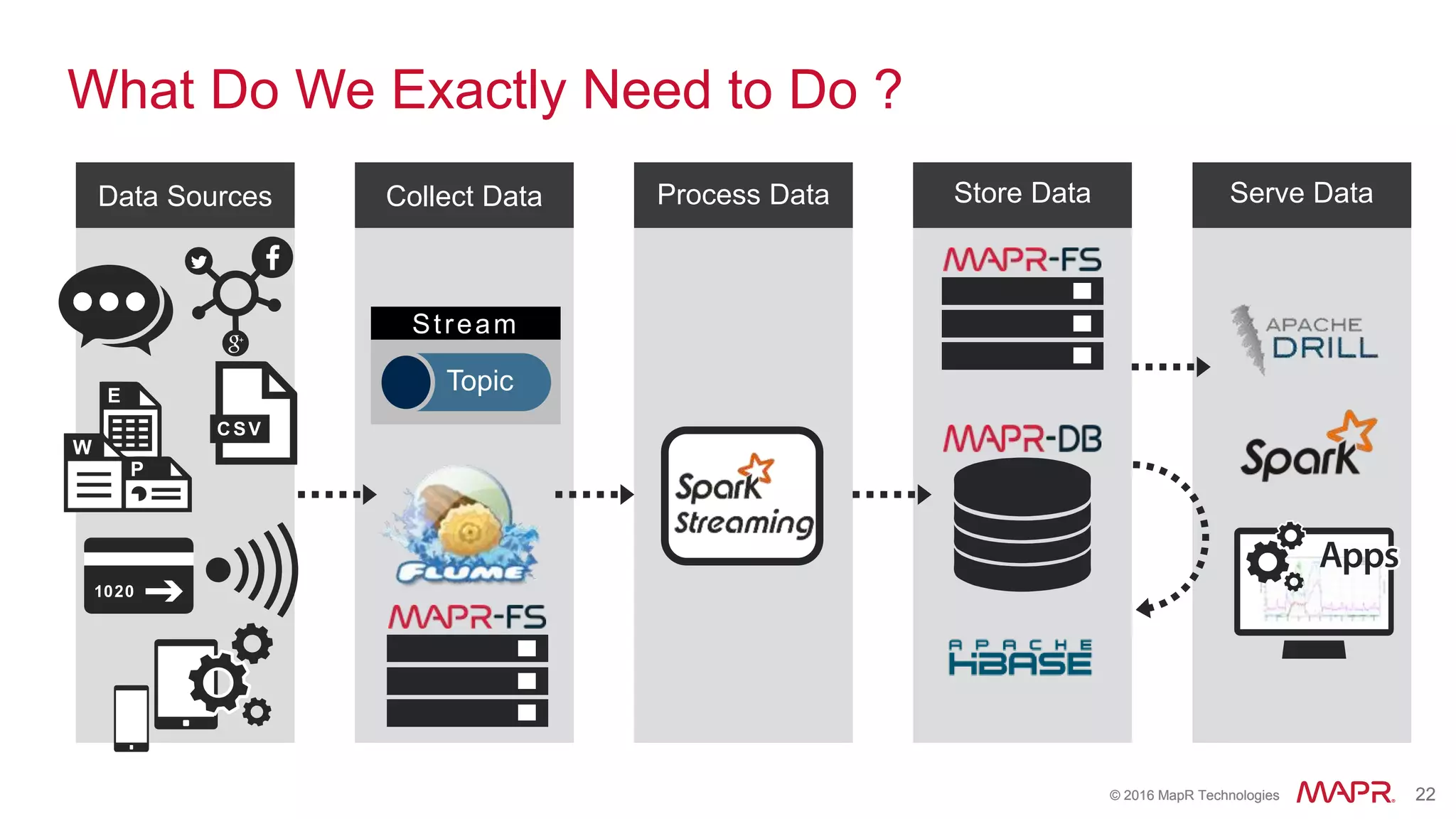 What Do We Exactly Need to Do ?

Data Sources

E
W
P
CSV
1020

Collect Data

Stream
Topic

FLUME

MAPR-FS

Process Data

Spark Streaming

Store Data

MAPR-FS

MAPR-DB

APACHE HBASE

Serve Data

APACHE DRILL

Spark

Apps

© 2016 MapR Technologies MAPR. 22